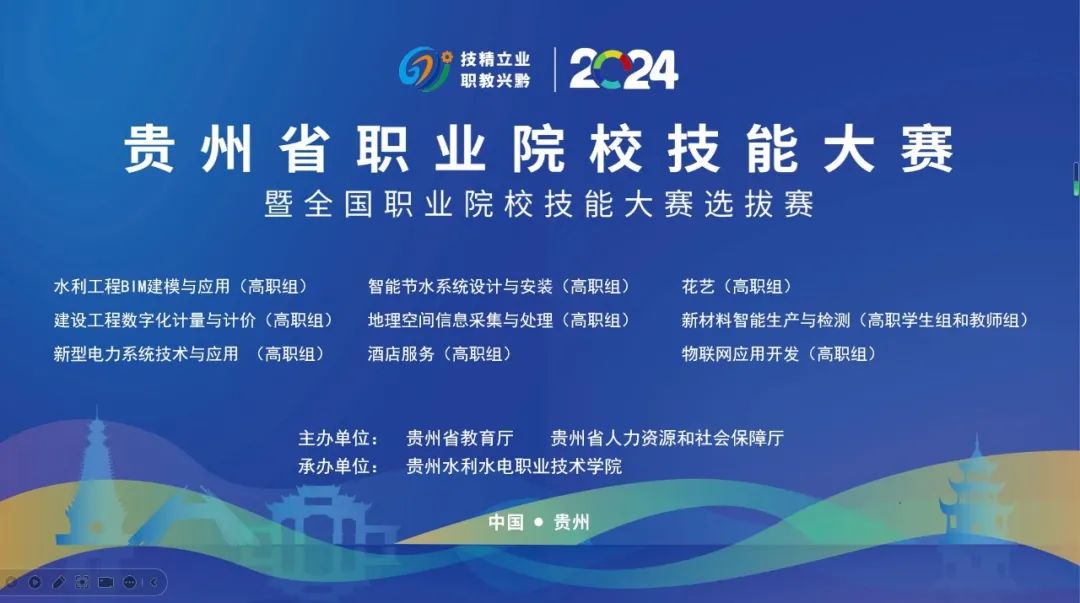 技精立业
职教兴黔

2024

贵州省职业院校技能大赛
暨全国职业院校技能大赛选拔赛

水利工程BIM建模与应用（高职组）
建设工程数字化计量与计价（高职组）
新型电力系统技术与应用 （高职组）

智能节水系统设计与安装（高职组）
地理空间信息采集与处理（高职组）
酒店服务（高职组）

花艺（高职组）
新材料智能生产与检测（高职学生组和教师组）
物联网应用开发（高职组）

主办单位： 贵州省教育厅 贵州省人力资源和社会保障厅
承办单位： 贵州水利水电职业技术学院

中国 ● 贵州